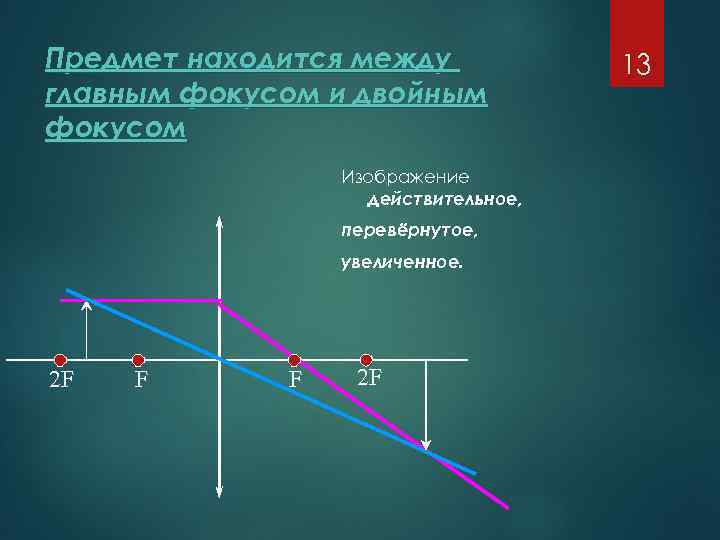 Предмет находится между главным фокусом и двойным фокусом

13

Изображение действительное,

перевёрнутое,

увеличенное.

2F

F

F

2F